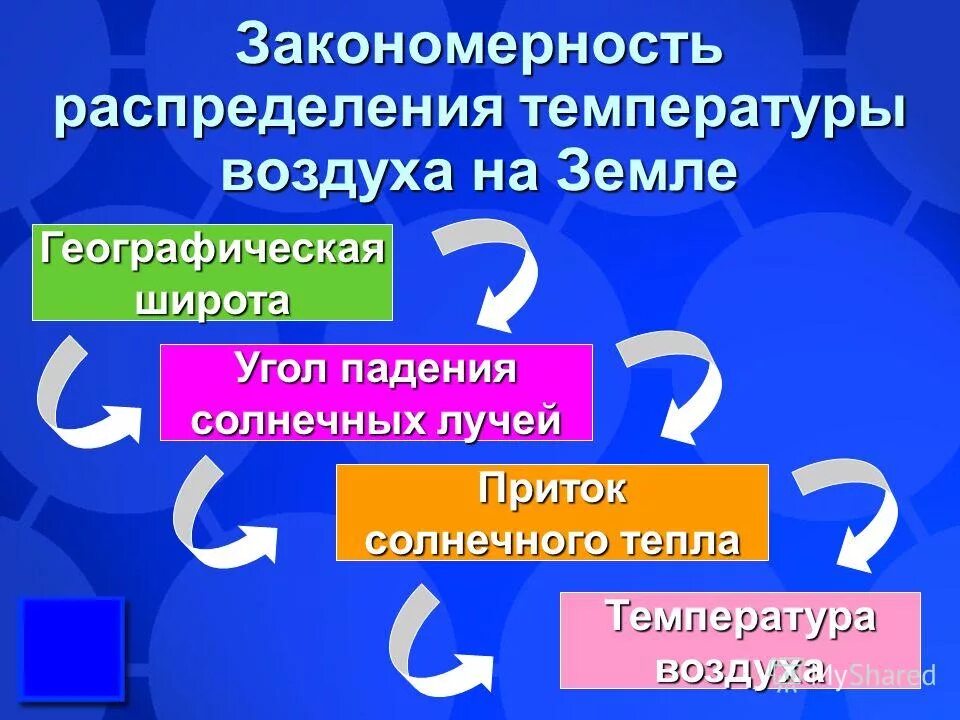 Закономерность распределения температуры воздуха на Земле

Географическая широта

Угол падения солнечных лучей

Приток солнечного тепла

Температура воздуха

MyShared